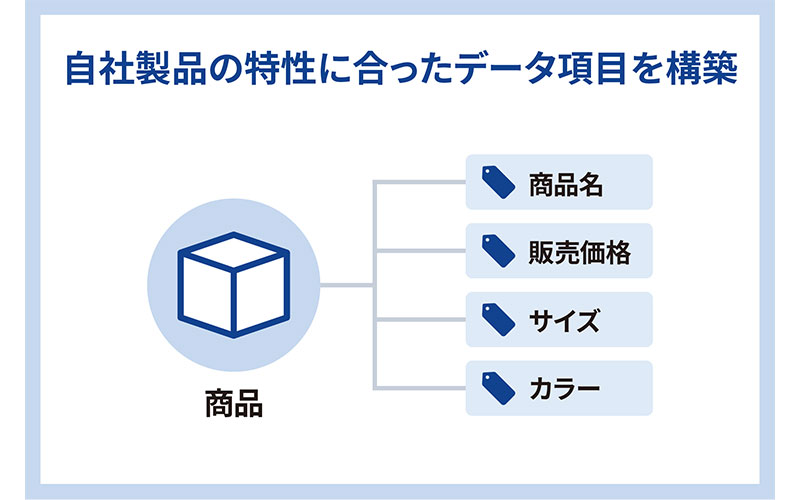 自社製品の特性に合ったデータ項目を構築

商品

商品名

販売価格

サイズ

カラー